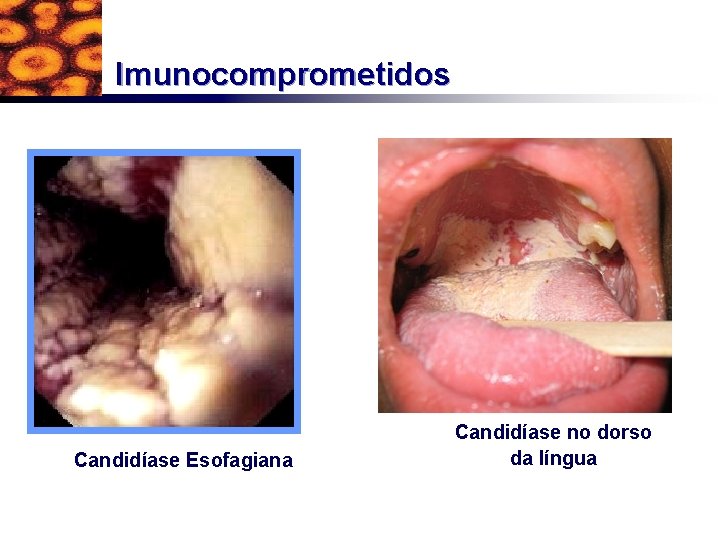 Imunocomprometidos

Candidíase Esofagiana

Candidíase no dorso da língua